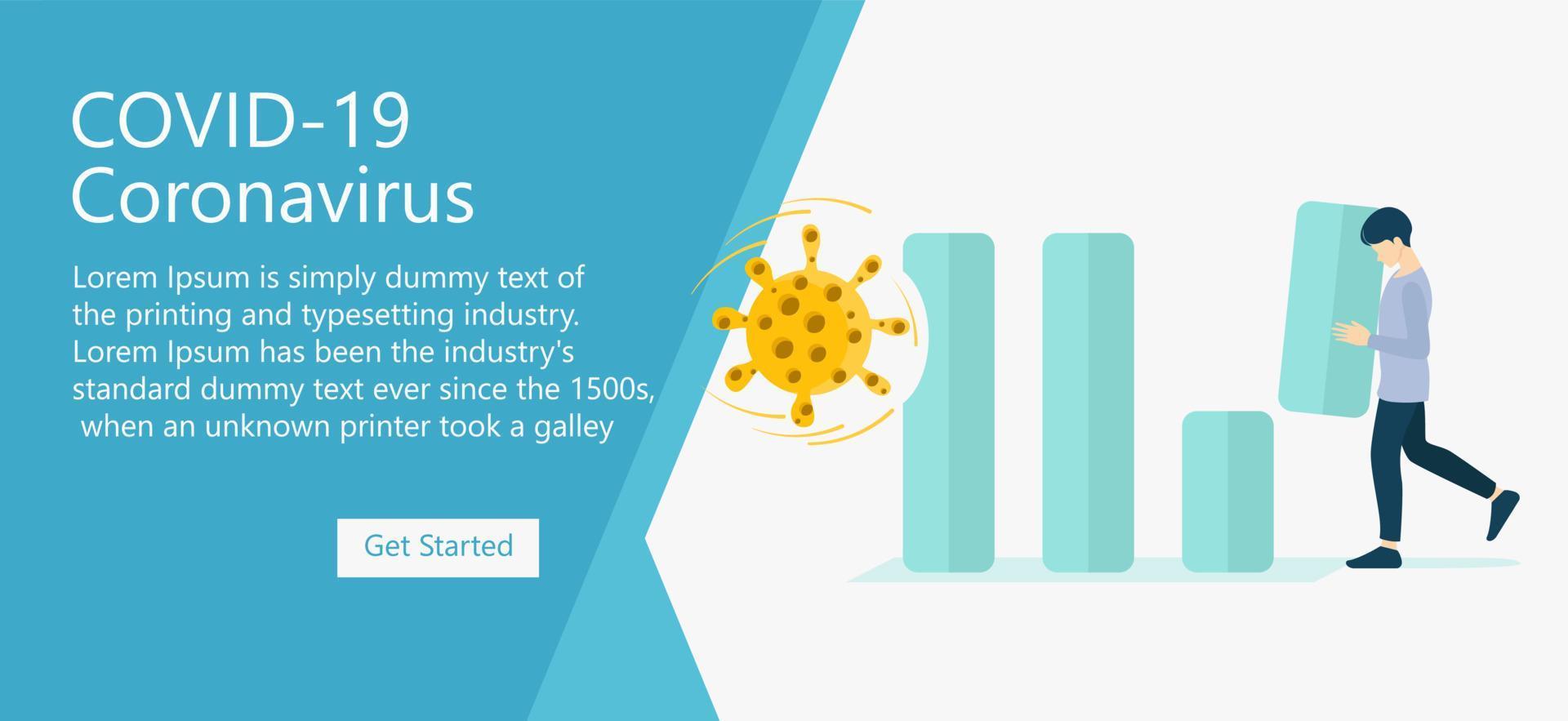 COVID-19
Coronavirus

Lorem Ipsum is simply dummy text of the printing and typesetting industry. Lorem Ipsum has been the industry's standard dummy text ever since the 1500s, when an unknown printer took a galley

Get Started